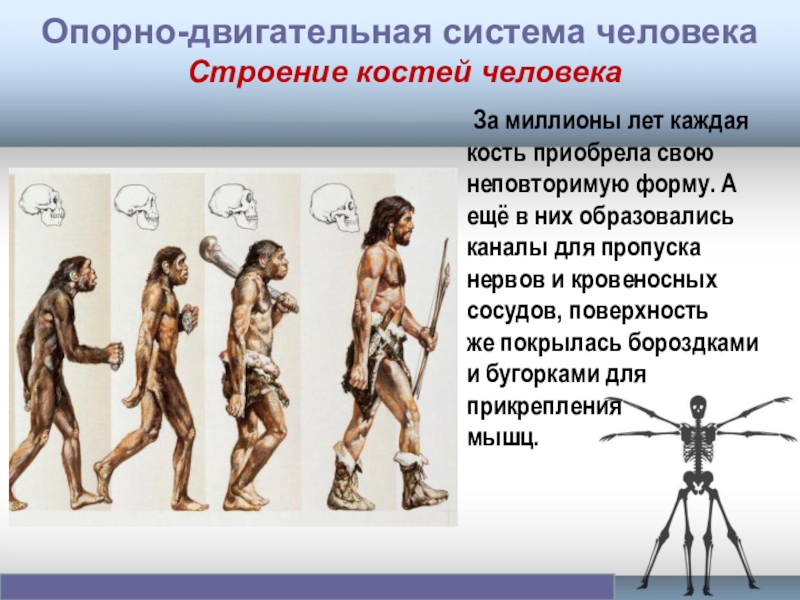 Опорно-двигательная система человека
Строение костей человека

За миллионы лет каждая кость приобрела свою неповторимую форму. А ещё в них образовались каналы для пропуска нервов и кровеносных сосудов, поверхность же покрылась бороздками и бугорками для прикрепления мышц.